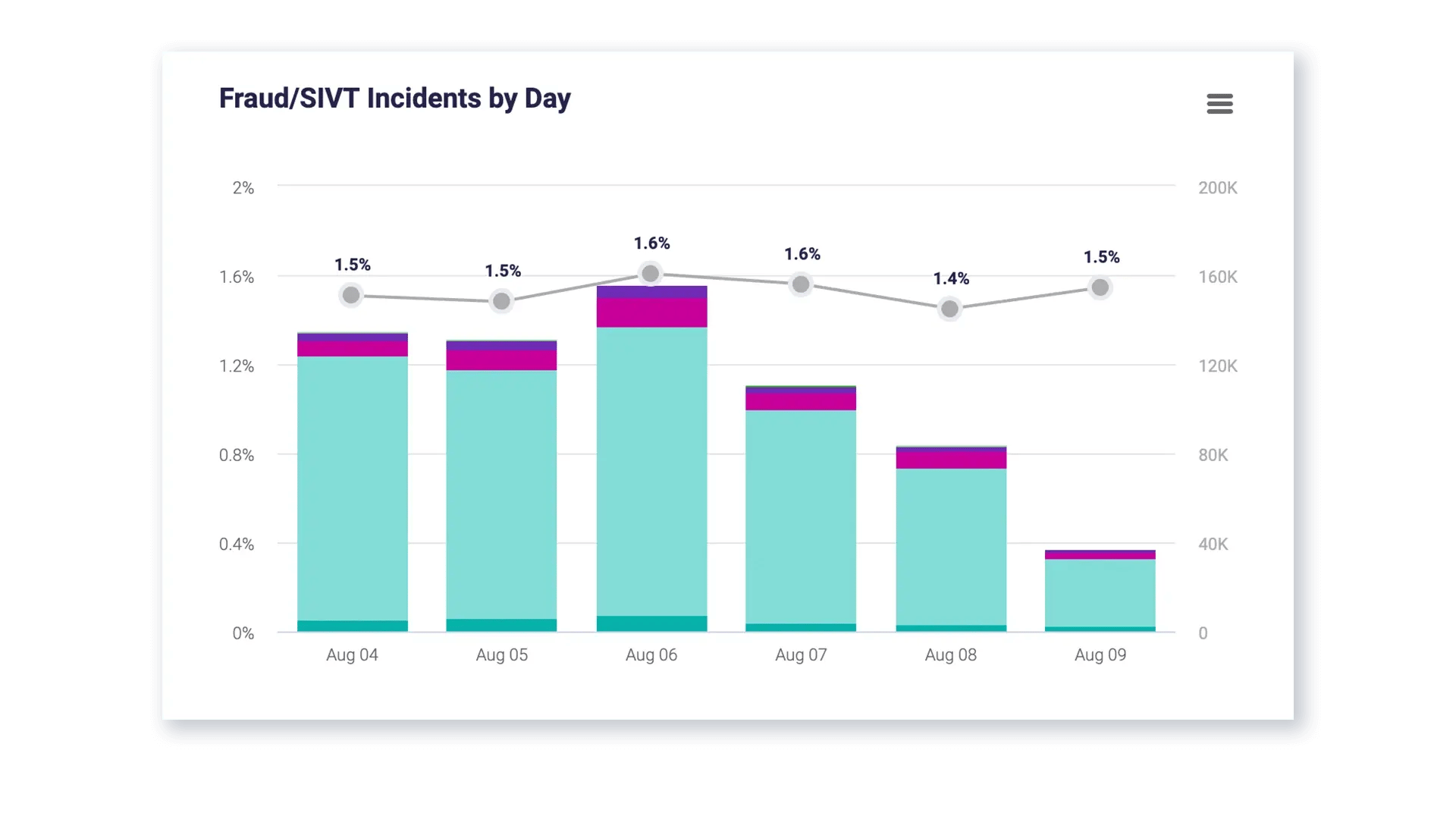 Fraud/SIVT Incidents by Day

2%
1.6%
1.2%
0.8%
0.4%
0%

200K
160K
120K
80K
40K
0

1.5%
1.5%
1.6%
1.6%
1.4%
1.5%

Aug 04
Aug 05
Aug 06
Aug 07
Aug 08
Aug 09